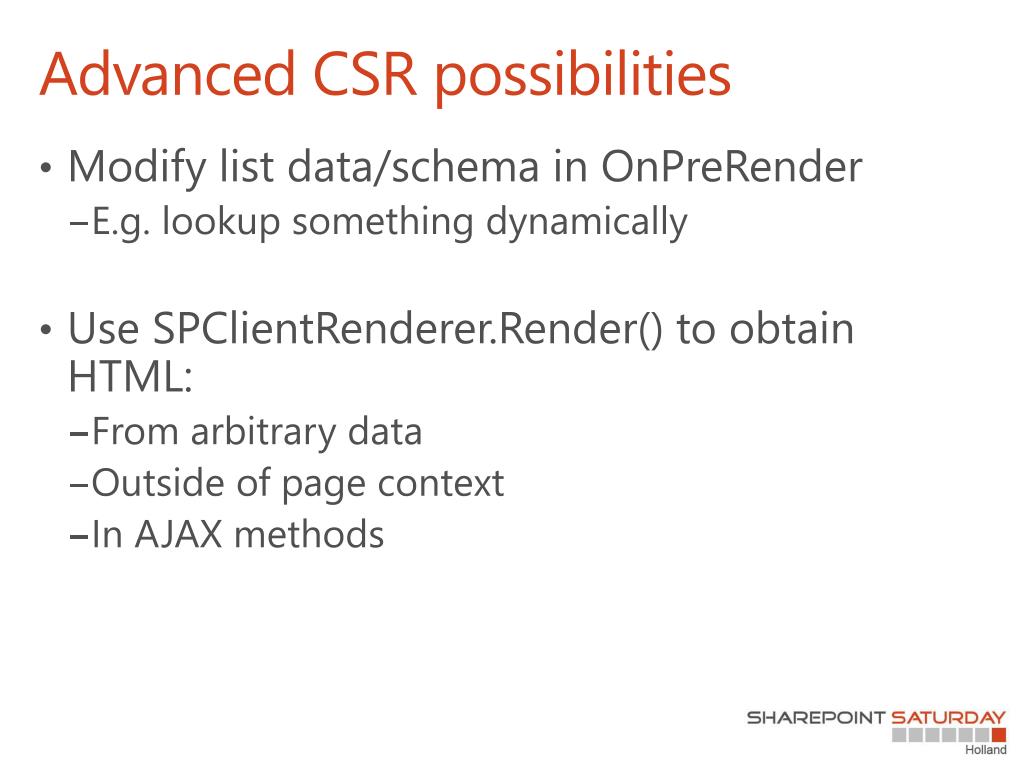 Advanced CSR possibilities

• Modify list data/schema in OnPreRender
–E.g. lookup something dynamically

• Use SPClientRenderer.Render() to obtain HTML:
–From arbitrary data
–Outside of page context
–In AJAX methods

SHAREPOINT SATURDAY
Holland